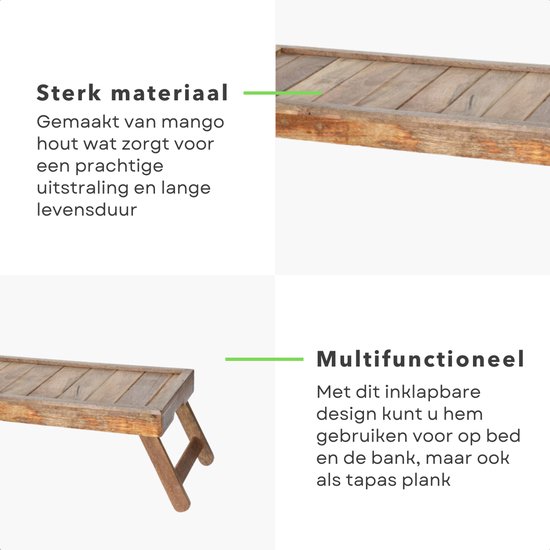 Sterk materiaal

Gemaakt van mango hout wat zorgt voor een prachtige uitstraling en lange levensduur

Multifunctioneel

Met dit inklapbare design kunt u hem gebruiken voor op bed en de bank, maar ook als tapas plank